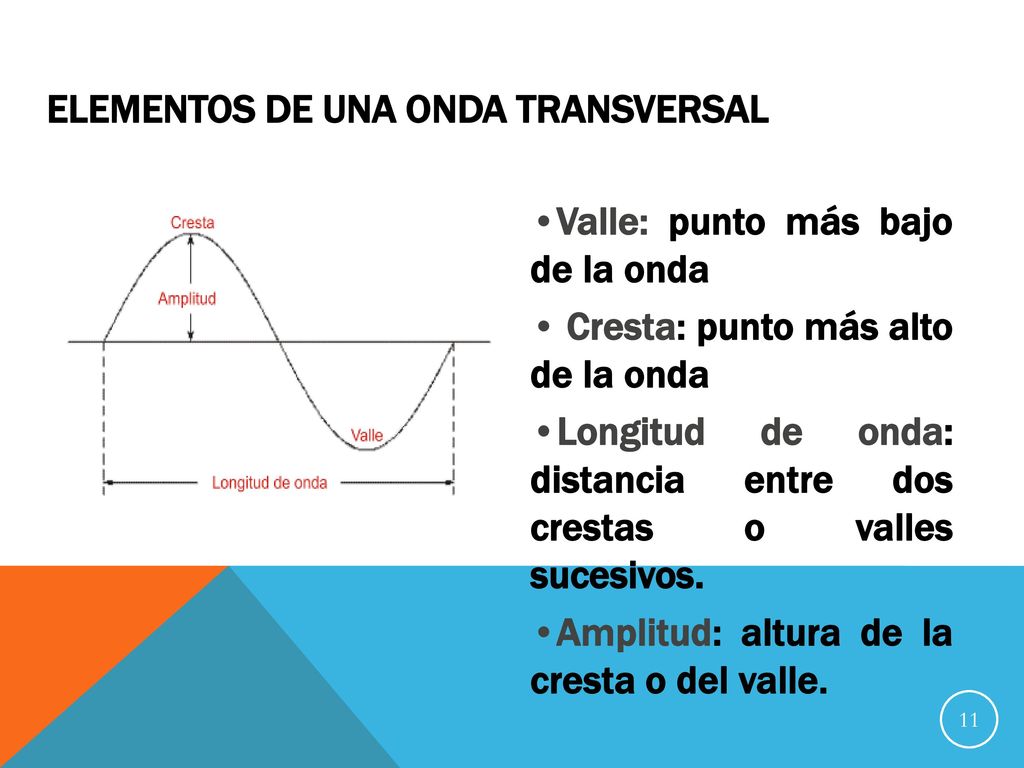 ELEMENTOS DE UNA ONDA TRANSVERSAL

Cresta

Amplitud

Valle

Longitud de onda

•Valle: punto más bajo de la onda

• Cresta: punto más alto de la onda

•Longitud de onda: distancia entre dos crestas o valles sucesivos.

•Amplitud: altura de la cresta o del valle.

11